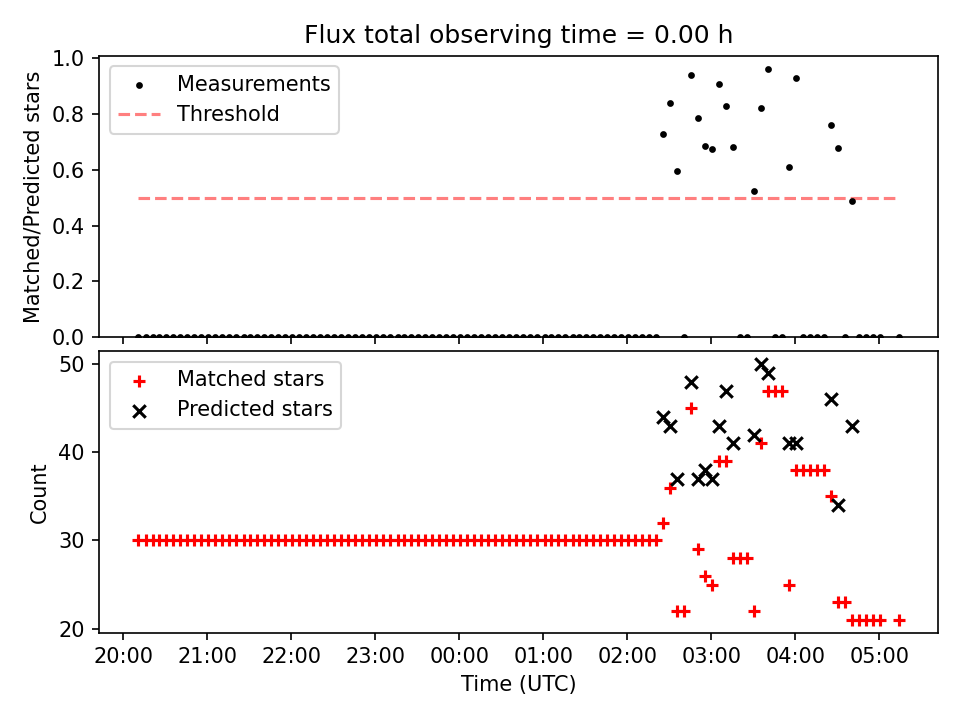 Flux total observing time = 0.00 h

Measurements
Threshold

Matched/Predicted stars

1.0
0.8
0.6
0.4
0.2
0.0

Matched stars
Predicted stars

Count

50
40
30
20

20:00 21:00 22:00 23:00 00:00 01:00 02:00 03:00 04:00 05:00

Time (UTC)